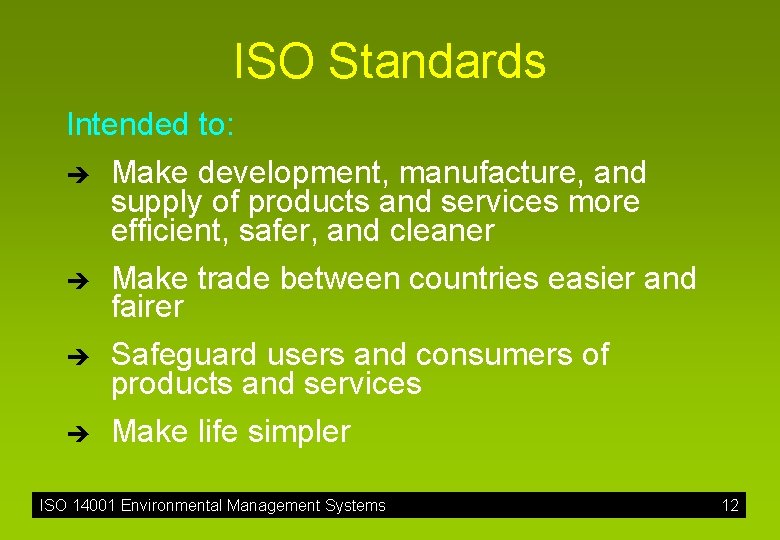 ISO Standards

Intended to:

➔ Make development, manufacture, and supply of products and services more efficient, safer, and cleaner

➔ Make trade between countries easier and fairer

➔ Safeguard users and consumers of products and services

➔ Make life simpler

ISO 14001 Environmental Management Systems 12